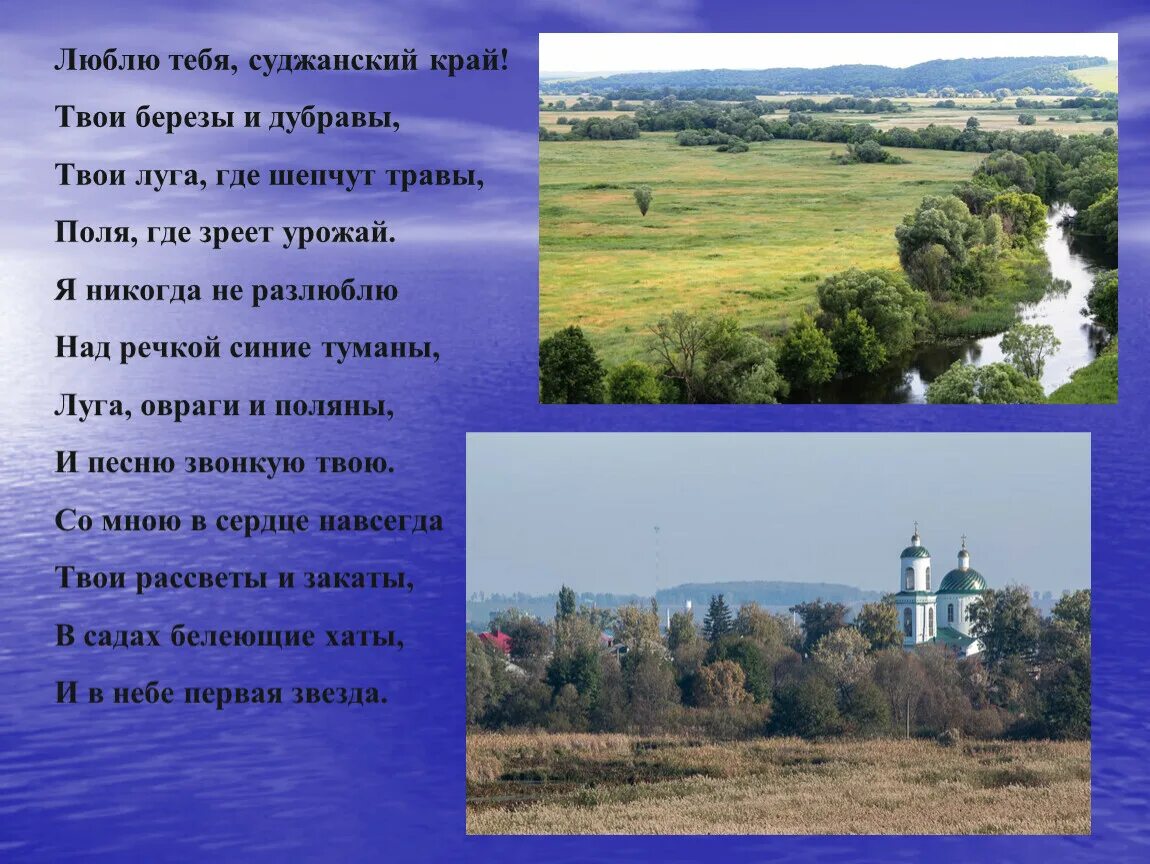 Люблю тебя, суджанский край!
Твои березы и дубравы,
Твои луга, где шепчут травы,
Поля, где зреет урожай.
Я никогда не разлюблю
Над речкой синие туманы,
Луга, овраги и поляны,
И песню звонкую твою.
Со мною в сердце навсегда
Твои рассветы и закаты,
В садах белеющие хаты,
И в небе первая звезда.